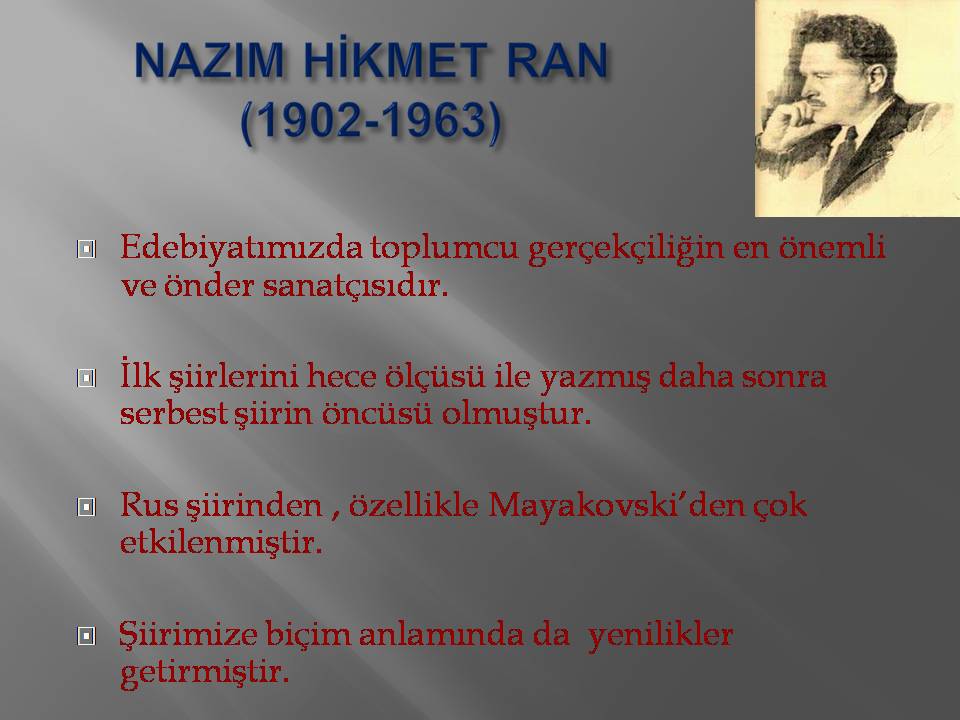 NAZIM HİKMET RAN
(1902-1963)

Edebiyatımızda toplumcu gerçekçiliğin en önemli ve önder sanatçısıdır.

İlk şiirlerini hece ölçüsü ile yazmış daha sonra serbest şiirin öncüsü olmuştur.

Rus şiirinden , özellikle Mayakovski'den çok etkilenmiştir.

Şiirimize biçim anlamında da yenilikler getirmiştir.